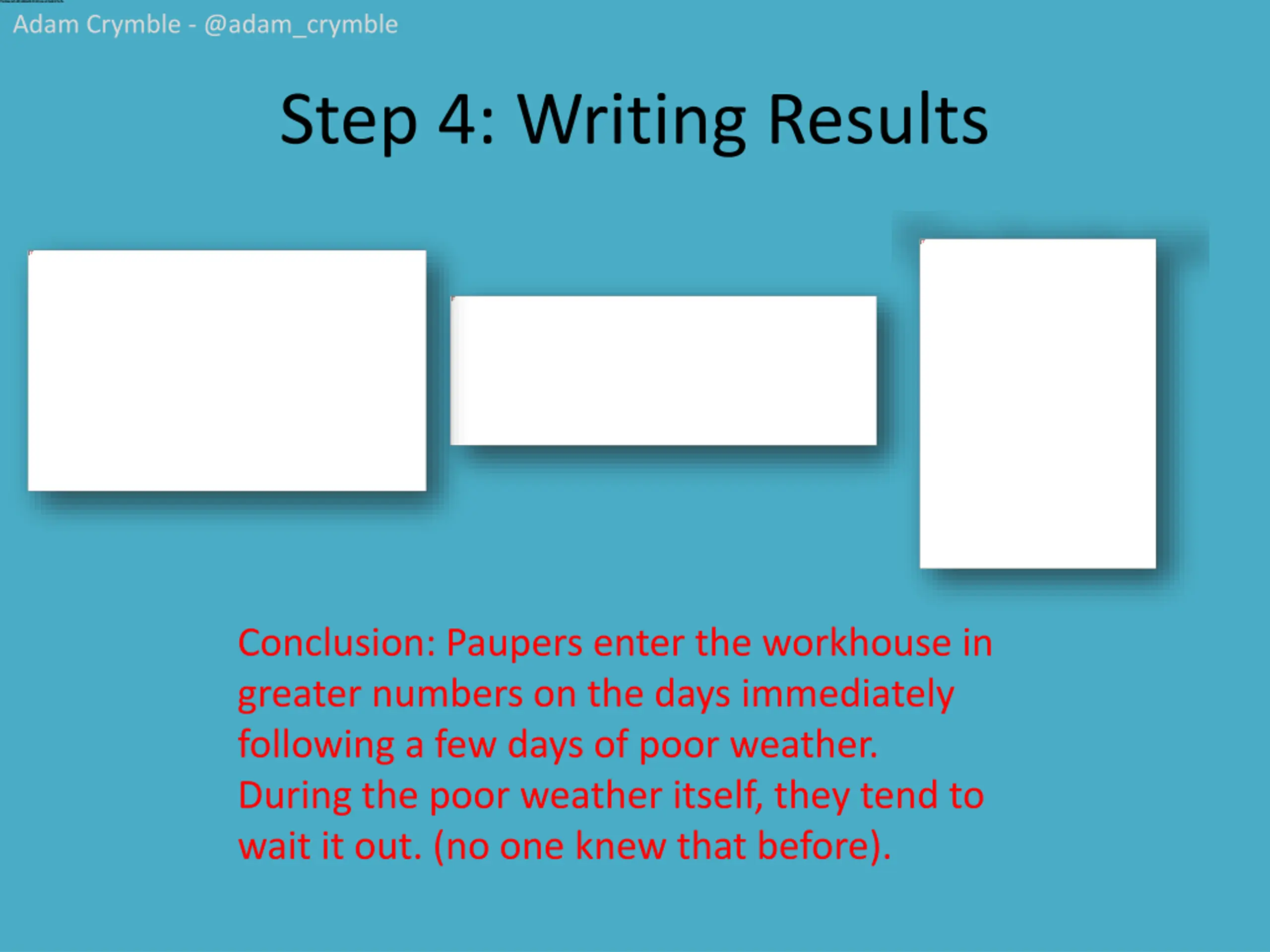 Adam Crymble - @adam_crymble

Step 4: Writing Results

Conclusion: Paupers enter the workhouse in greater numbers on the days immediately following a few days of poor weather. During the poor weather itself, they tend to wait it out. (no one knew that before).